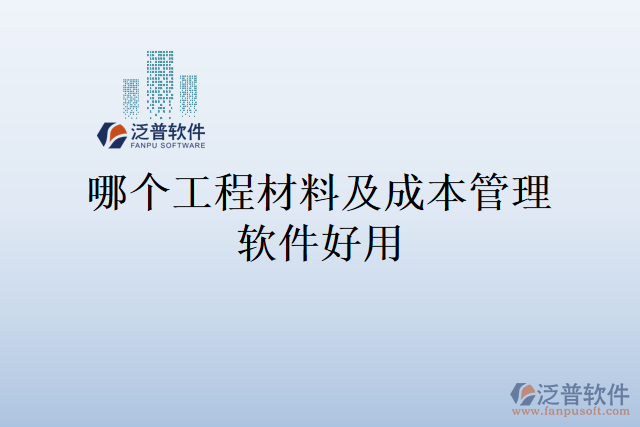 泛普软件
FANPU SOFTWARE

哪个工程材料及成本管理软件好用

泛普软件
www.fanpusoft.com